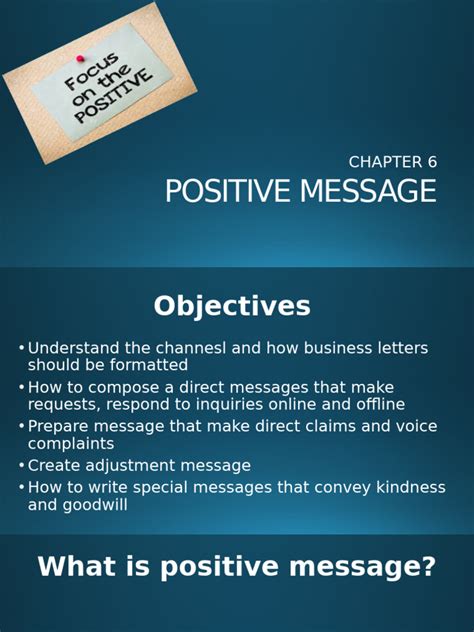 Focus on the POSITIVE

CHAPTER 6
POSITIVE MESSAGE

Objectives

• Understand the channesl and how business letters should be formatted
• How to compose a direct messages that make requests, respond to inquiries online and offline
• Prepare message that make direct claims and voice complaints
• Create adjustment message
• How to write special messages that convey kindness and goodwill

What is positive message?